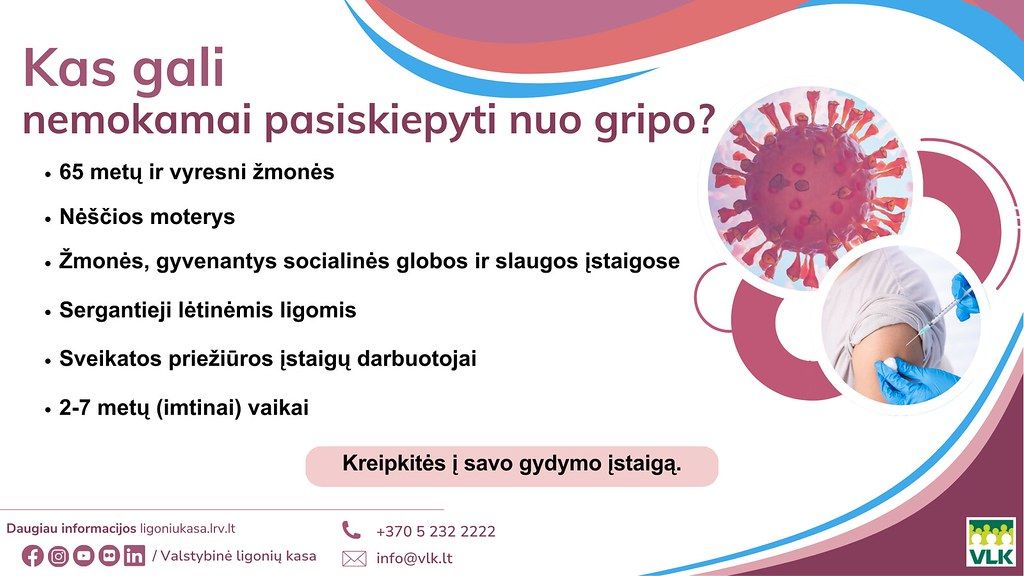 Kas gali
nemokamai pasiskiepyti nuo gripo?

• 65 metų ir vyresni žmonės
• Nėščios moterys
• Žmonės, gyvenantys socialinės globos ir slaugos įstaigose
• Sergantieji lėtinėmis ligomis
• Sveikatos priežiūros įstaigų darbuotojai
• 2-7 metų (imtinai) vaikai

Kreipkitės į savo gydymo įstaigą.

Daugiau informacijos ligoniukasa.lrv.lt
/ Valstybinė ligonių kasa

+370 5 232 2222
info@vlk.lt

VLK